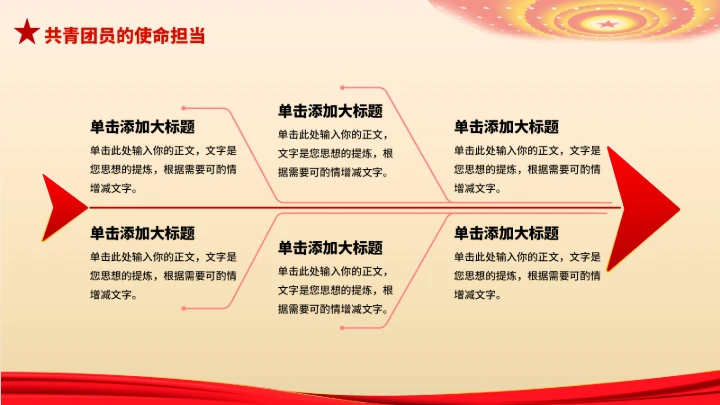 共青团员的使命担当

单击添加大标题

单击此处输入你的正文，文字是您思想的提炼，根据需要可酌情增减文字。

单击添加大标题

单击此处输入你的正文，文字是您思想的提炼，根据需要可酌情增减文字。

单击添加大标题

单击此处输入你的正文，文字是您思想的提炼，根据需要可酌情增减文字。

单击添加大标题

单击此处输入你的正文，文字是您思想的提炼，根据需要可酌情增减文字。

单击添加大标题

单击此处输入你的正文，文字是您思想的提炼，根据需要可酌情增减文字。

单击添加大标题

单击此处输入你的正文，文字是您思想的提炼，根据需要可酌情增减文字。